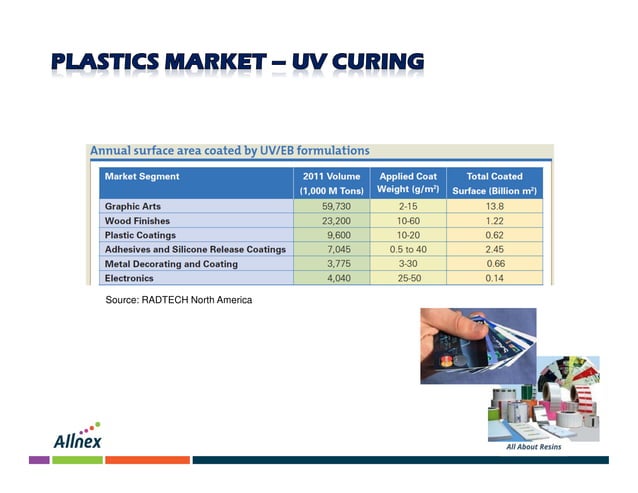 PLASTICS MARKET – UV CURING

Annual surface area coated by UV/EB formulations

| Market Segment | 2011 Volume (1,000 M Tons) | Applied Coat Weight (g/m$^2$) | Total Coated Surface (Billion m$^2$) |
|---|---|---|---|
| Graphic Arts | 59,730 | 2-15 | 13.8 |
| Wood Finishes | 23,200 | 10-60 | 1.22 |
| Plastic Coatings | 9,600 | 10-20 | 0.62 |
| Adhesives and Silicone Release Coatings | 7,045 | 0.5 to 40 | 2.45 |
| Metal Decorating and Coating | 3,775 | 3-30 | 0.66 |
| Electronics | 4,040 | 25-50 | 0.14 |

Source: RADTECH North America

Allnex

All About Resins